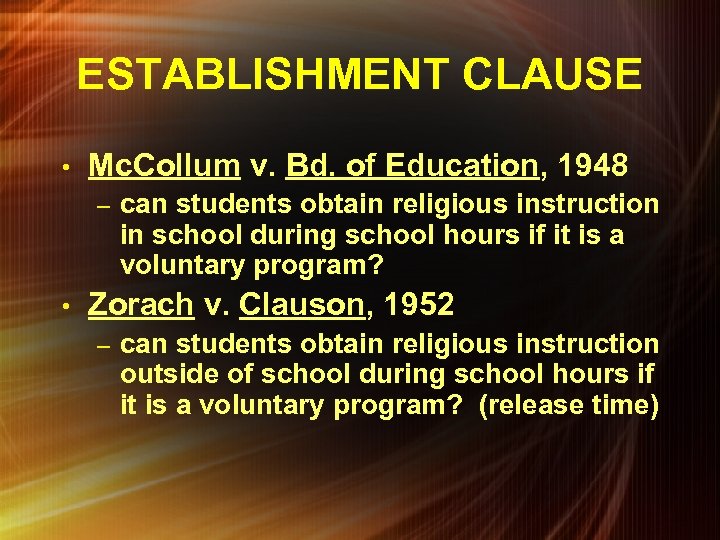 ESTABLISHMENT CLAUSE

• McCollum v. Bd. of Education, 1948
 – can students obtain religious instruction in school during school hours if it is a voluntary program?
• Zorach v. Clauson, 1952
 – can students obtain religious instruction outside of school during school hours if it is a voluntary program? (release time)